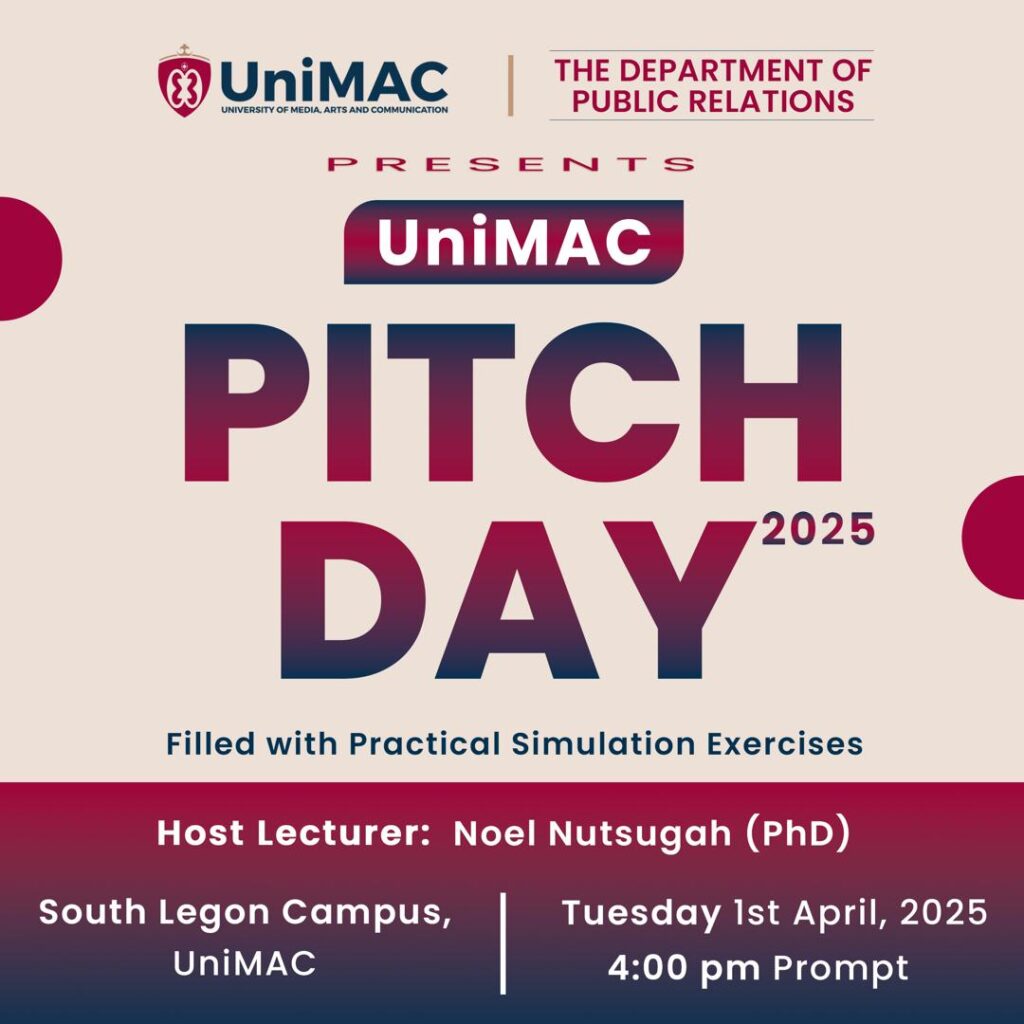 UniMAC
UNIVERSITY OF MEDIA, ARTS AND COMMUNICATION

THE DEPARTMENT OF PUBLIC RELATIONS

PRESENTS

UniMAC

PITCH DAY 2025

Filled with Practical Simulation Exercises

Host Lecturer: Noel Nutsugah (PhD)

South Legon Campus, UniMAC

Tuesday 1st April, 2025
4:00 pm Prompt